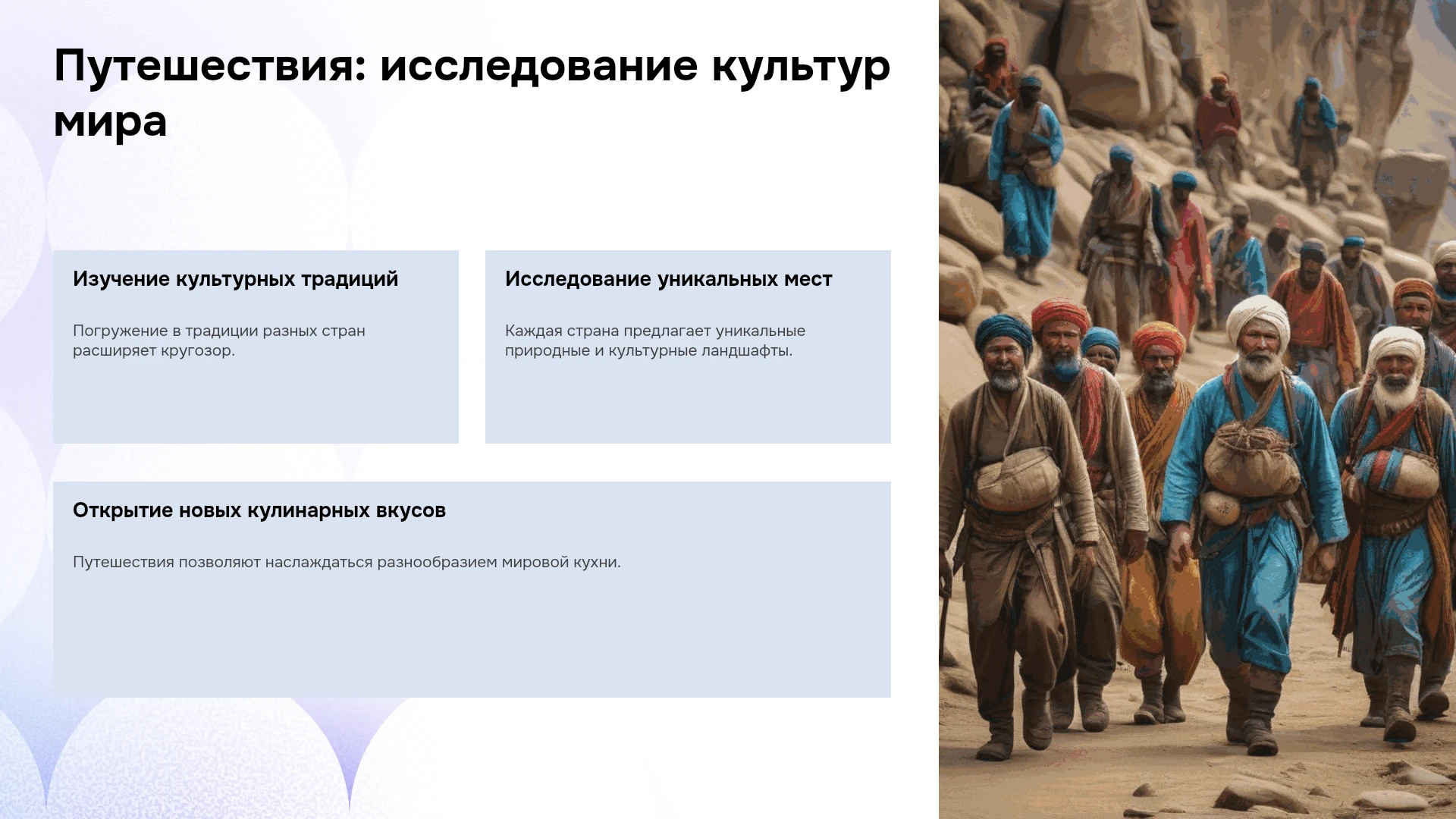 Путешествия: исследование культур мира

Изучение культурных традиций

Погружение в традиции разных стран расширяет кругозор.

Исследование уникальных мест

Каждая страна предлагает уникальные природные и культурные ландшафты.

Открытие новых кулинарных вкусов

Путешествия позволяют наслаждаться разнообразием мировой кухни.